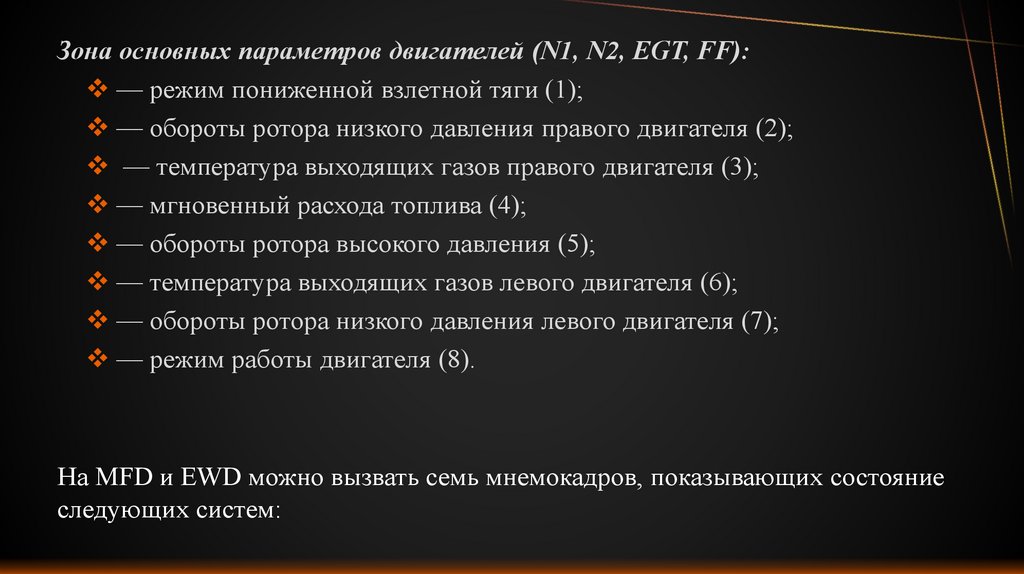 Зона основных параметров двигателей (N1, N2, EGT, FF):

❖ — режим пониженной взлетной тяги (1);
❖ — обороты ротора низкого давления правого двигателя (2);
❖ — температура выходящих газов правого двигателя (3);
❖ — мгновенный расхода топлива (4);
❖ — обороты ротора высокого давления (5);
❖ — температура выходящих газов левого двигателя (6);
❖ — обороты ротора низкого давления левого двигателя (7);
❖ — режим работы двигателя (8).

На MFD и EWD можно вызвать семь мнемокадров, показывающих состояние следующих систем: